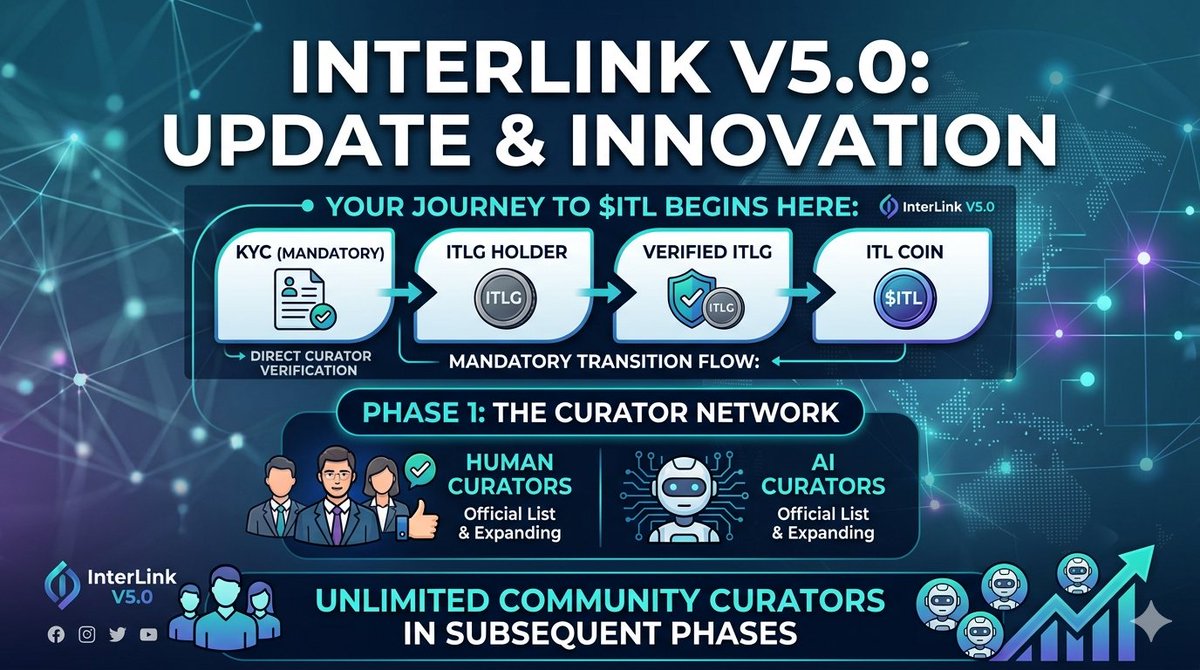 INTERLINK V5.0: UPDATE & INNOVATION

YOUR JOURNEY TO $ITL BEGINS HERE:

InterLink V5.0

KYC (MANDATORY)

ITLG HOLDER

ITLG

VERIFIED ITLG

ITLG

ITL COIN

$ITL

DIRECT CURATOR VERIFICATION

MANDATORY TRANSITION FLOW:

PHASE 1: THE CURATOR NETWORK

HUMAN CURATORS
Official List & Expanding

AI CURATORS
Official List & Expanding

InterLink V5.0

UNLIMITED COMMUNITY CURATORS IN SUBSEQUENT PHASES